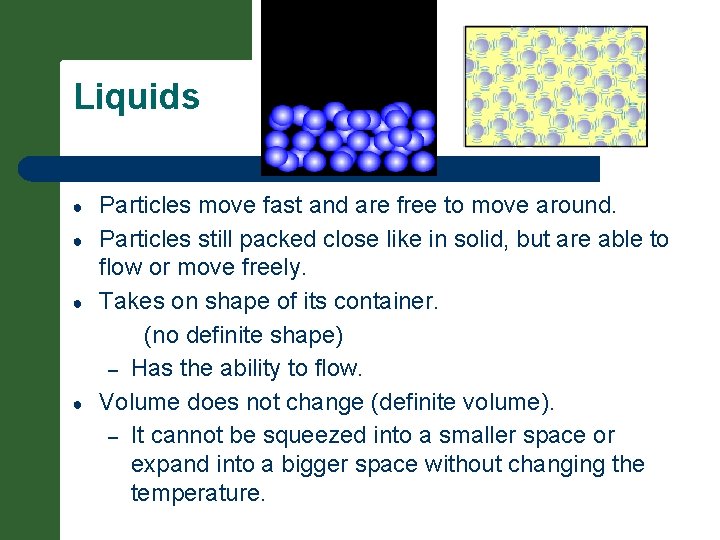 Liquids

- Particles move fast and are free to move around.
- Particles still packed close like in solid, but are able to flow or move freely.
- Takes on shape of its container.
  (no definite shape)
  – Has the ability to flow.
- Volume does not change (definite volume).
  – It cannot be squeezed into a smaller space or expand into a bigger space without changing the temperature.